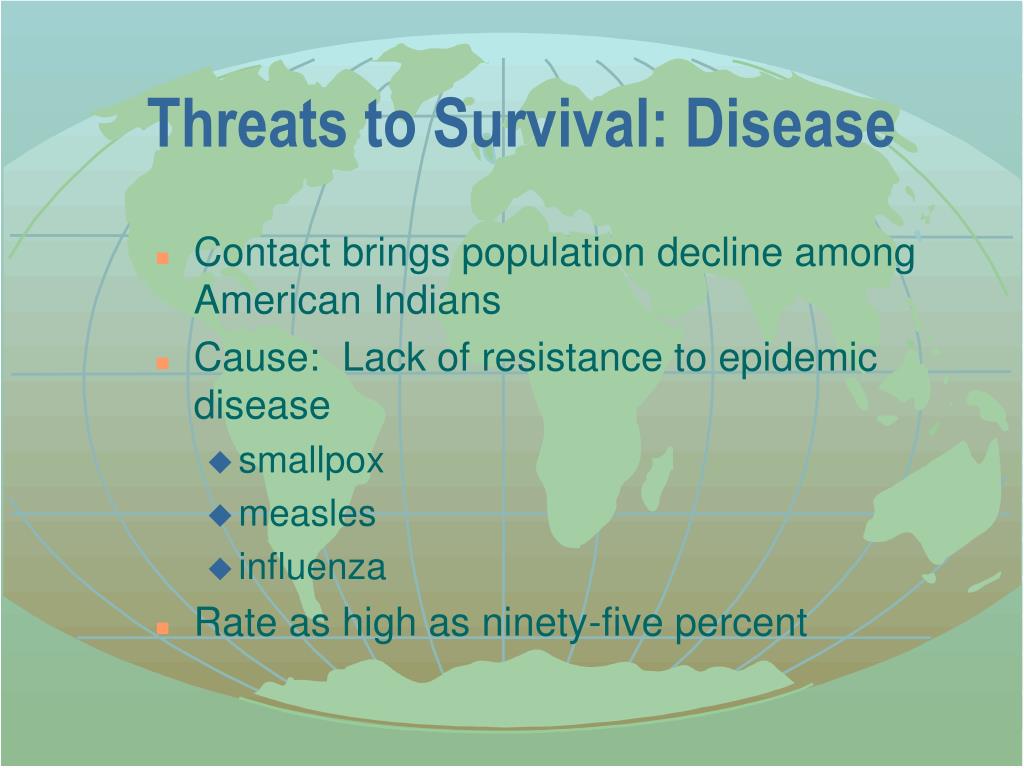 Threats to Survival: Disease

Contact brings population decline among American Indians

Cause: Lack of resistance to epidemic disease

smallpox

measles

influenza

Rate as high as ninety-five percent